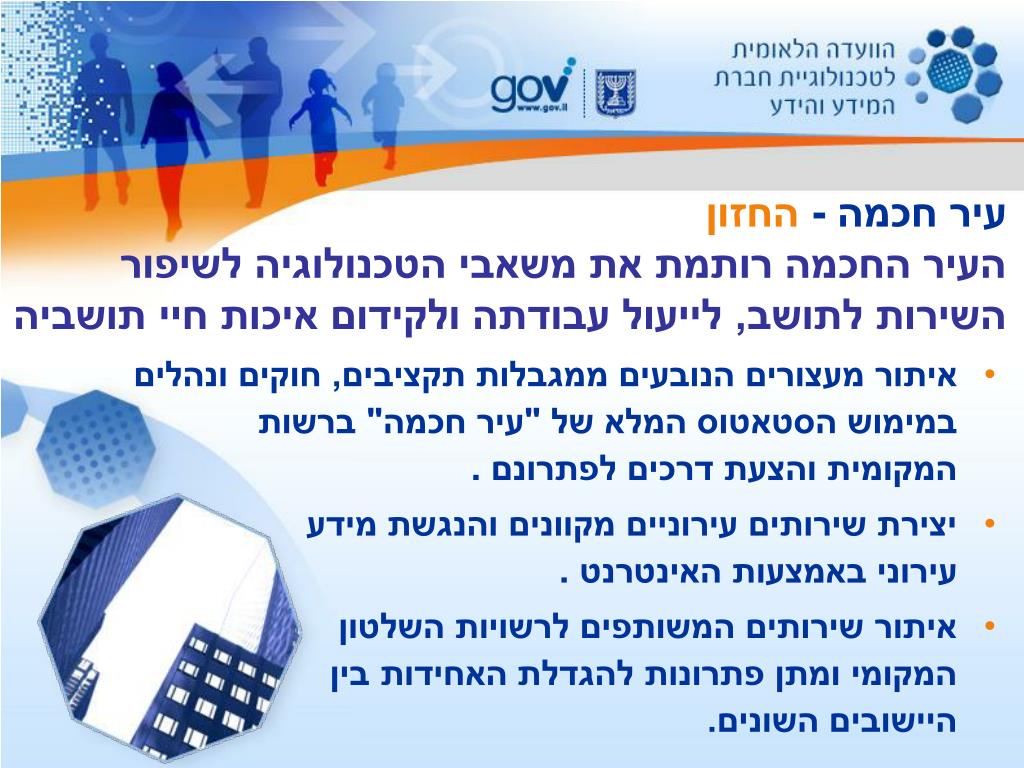 הוועדה הלאומית
לטכנולוגיית חברת
המידע והידע

gov
www.gov.il

עיר חכמה - החזון
העיר החכמה רותמת את משאבי הטכנולוגיה לשיפור השירות לתושב, לייעול עבודתה ולקידום איכות חיי תושביה

• איתור מעצורים הנובעים ממגבלות תקציבים, חוקים ונהלים במימוש הסטאטוס המלא של "עיר חכמה" ברשות המקומית והצעת דרכים לפתרונם .

• יצירת שירותים עירוניים מקוונים והנגשת מידע עירוני באמצעות האינטרנט .

• איתור שירותים המשותפים לרשויות השלטון המקומי ומתן פתרונות להגדלת האחידות בין היישובים השונים.